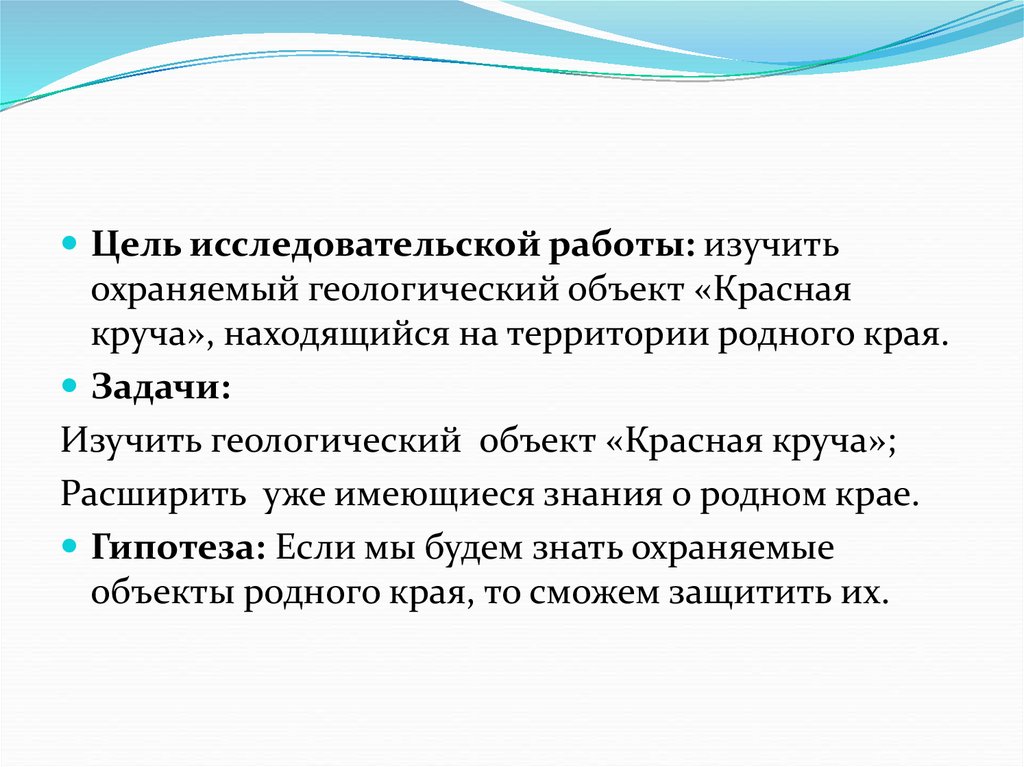 Цель исследовательской работы: изучить охраняемый геологический объект «Красная круча», находящийся на территории родного края.

Задачи:

Изучить геологический объект «Красная круча»;

Расширить уже имеющиеся знания о родном крае.

Гипотеза: Если мы будем знать охраняемые объекты родного края, то сможем защитить их.